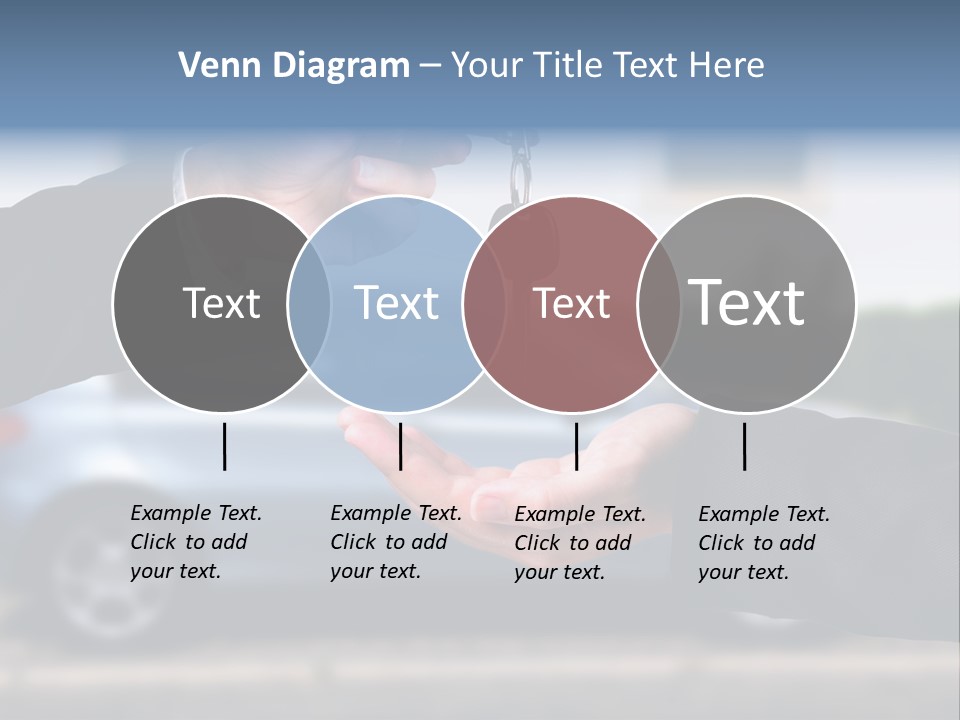 Venn Diagram – Your Title Text Here

Text

Text

Text

Text

Example Text. Click to add your text.

Example Text. Click to add your text.

Example Text. Click to add your text.

Example Text. Click to add your text.